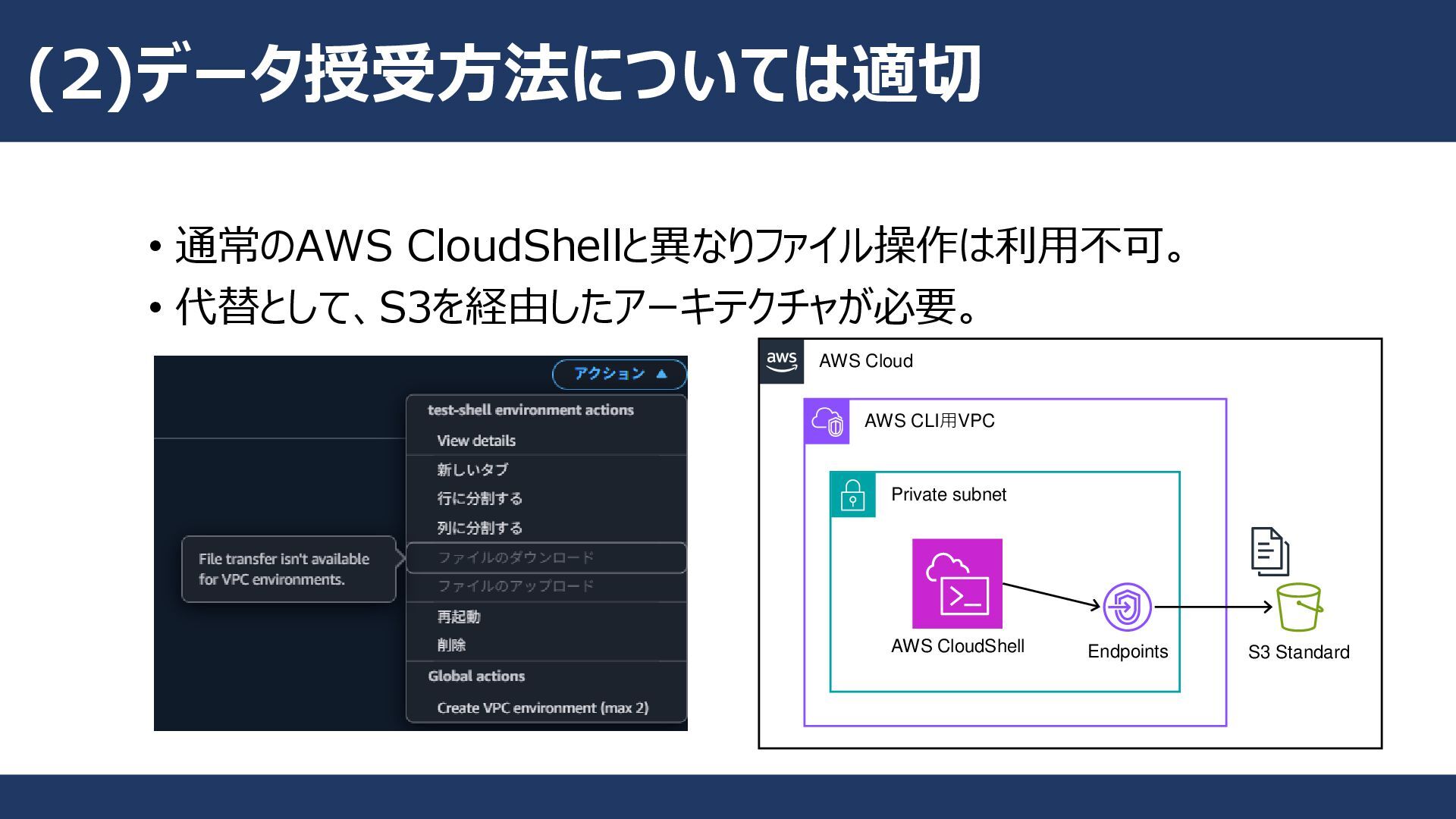 (2)データ授受方法については適切

• 通常のAWS CloudShellと異なりファイル操作は利用不可。
• 代替として、S3を経由したアーキテクチャが必要。

アクション ▲

test-shell environment actions
View details
新しいタブ
行に分割する
列に分割する
ファイルのダウンロード
ファイルのアップロード
再起動
削除
Global actions
Create VPC environment (max 2)

File transfer isn't available for VPC environments.

aws
AWS Cloud
AWS CLI用VPC
Private subnet
AWS CloudShell
Endpoints
S3 Standard